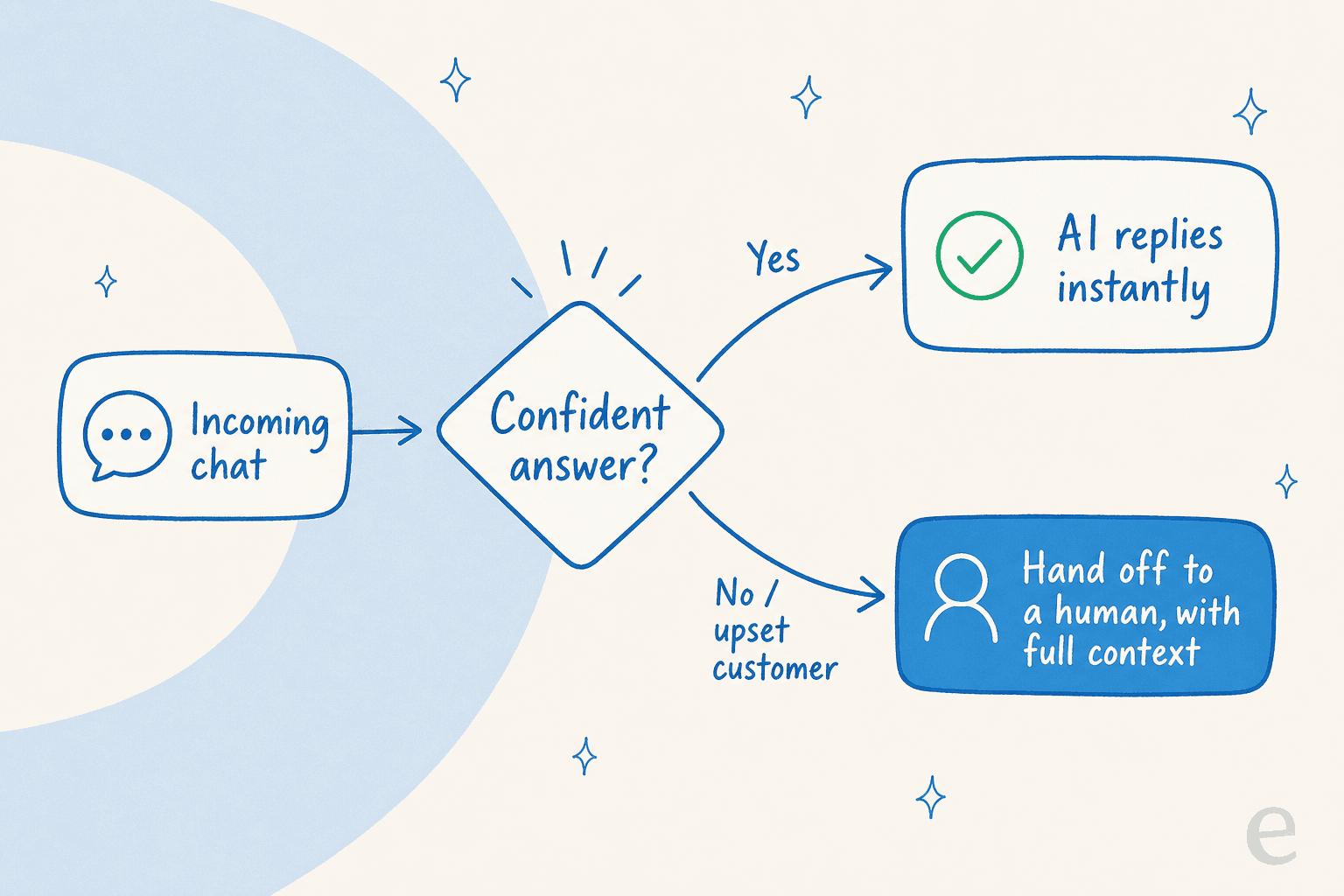 Incoming chat

Confident answer?

Yes

AI replies instantly

No / upset customer

Hand off to a human, with full context

e